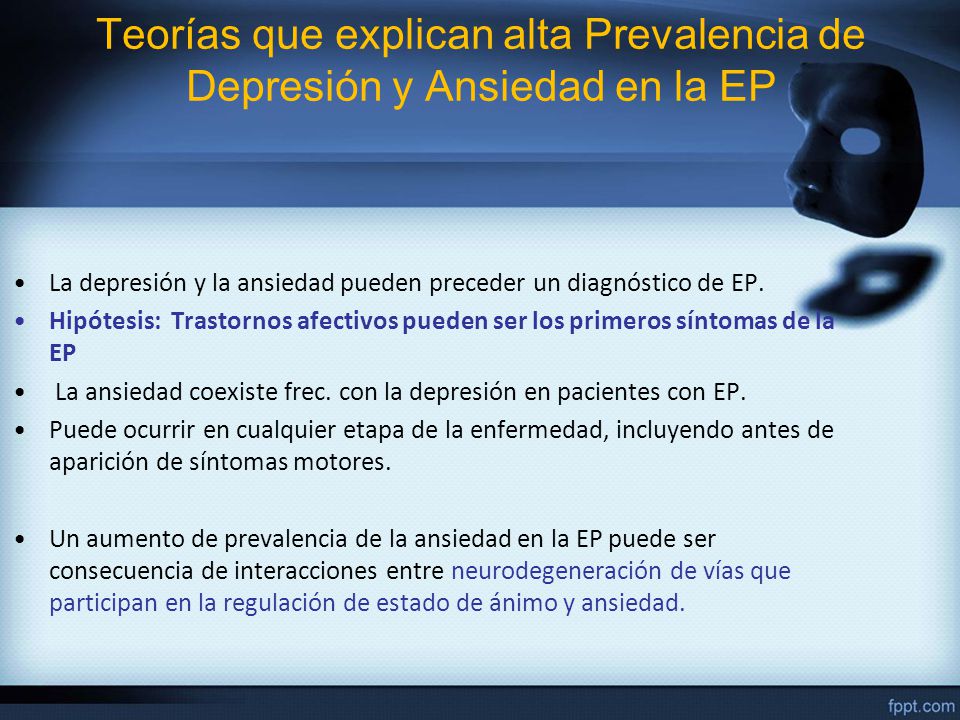 Teorías que explican alta Prevalencia de Depresión y Ansiedad en la EP

• La depresión y la ansiedad pueden preceder un diagnóstico de EP.
• Hipótesis: Trastornos afectivos pueden ser los primeros síntomas de la EP
• La ansiedad coexiste frec. con la depresión en pacientes con EP.
• Puede ocurrir en cualquier etapa de la enfermedad, incluyendo antes de aparición de síntomas motores.

• Un aumento de prevalencia de la ansiedad en la EP puede ser consecuencia de interacciones entre neurodegeneración de vías que participan en la regulación de estado de ánimo y ansiedad.

fppt.com